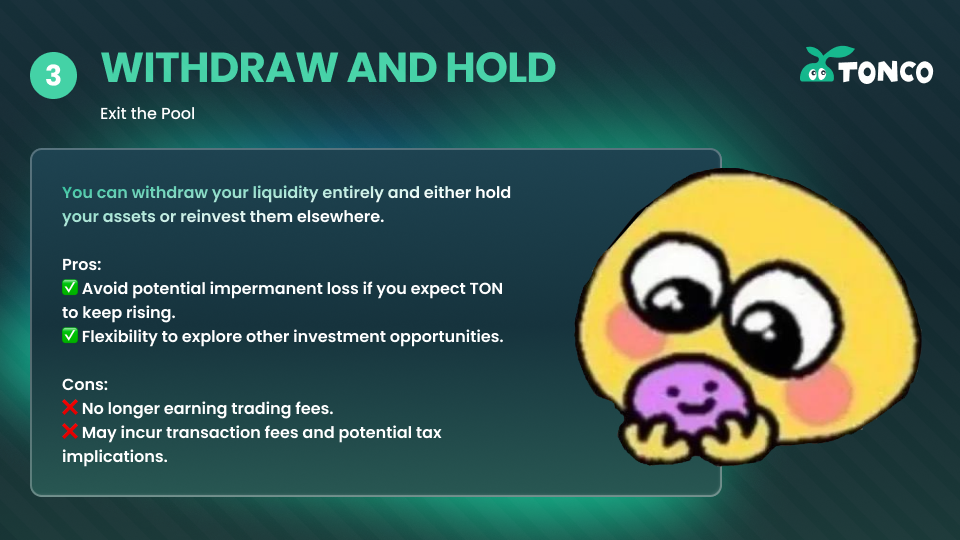 3 WITHDRAW AND HOLD

Exit the Pool

TONCO

You can withdraw your liquidity entirely and either hold your assets or reinvest them elsewhere.

Pros:
✅ Avoid potential impermanent loss if you expect TON to keep rising.
✅ Flexibility to explore other investment opportunities.

Cons:
❌ No longer earning trading fees.
❌ May incur transaction fees and potential tax implications.